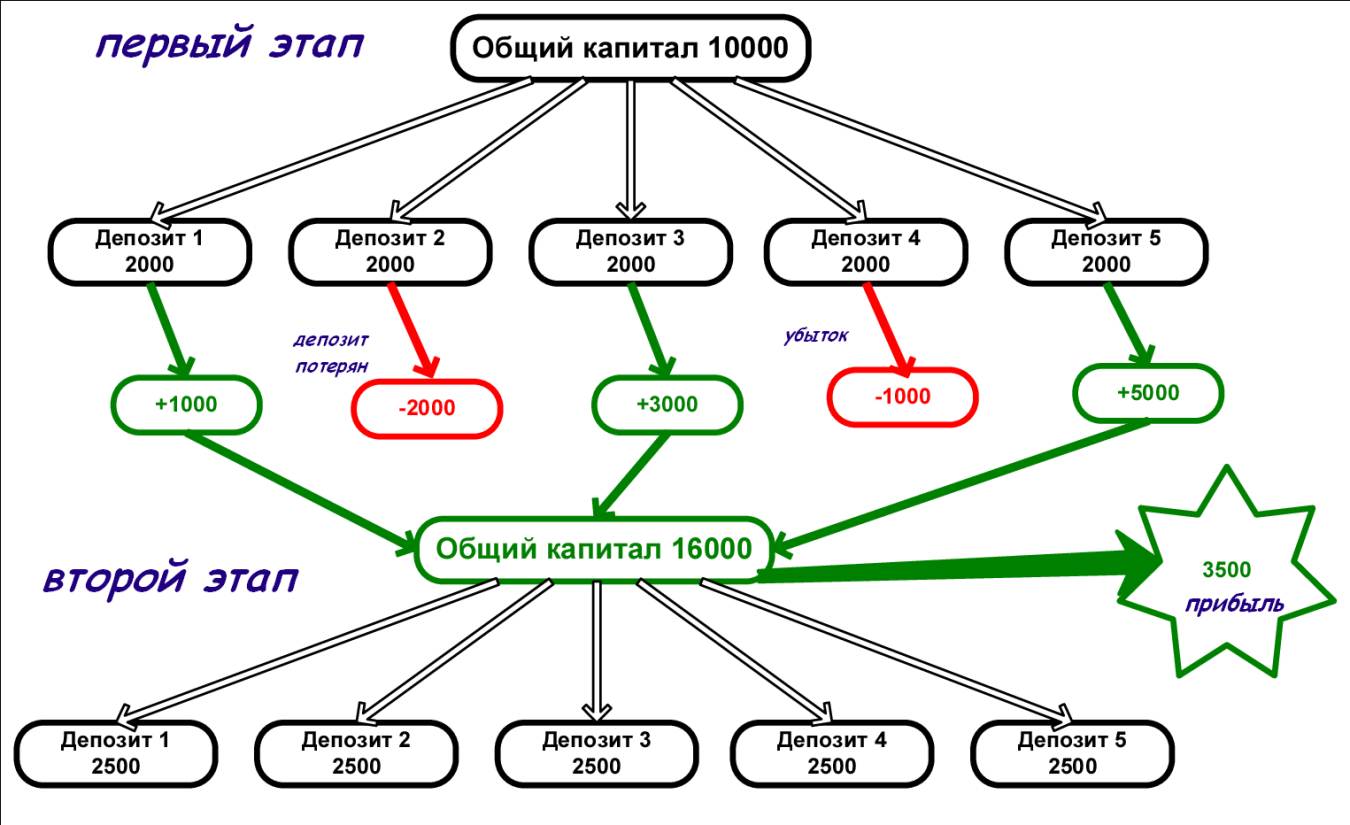 первый этап

Общий капитал 10000

Депозит 1
2000

Депозит 2
2000

Депозит 3
2000

Депозит 4
2000

Депозит 5
2000

депозит потерян

убыток

+1000

-2000

+3000

-1000

+5000

Общий капитал 16000

второй этап

3500
прибыль

Депозит 1
2500

Депозит 2
2500

Депозит 3
2500

Депозит 4
2500

Депозит 5
2500